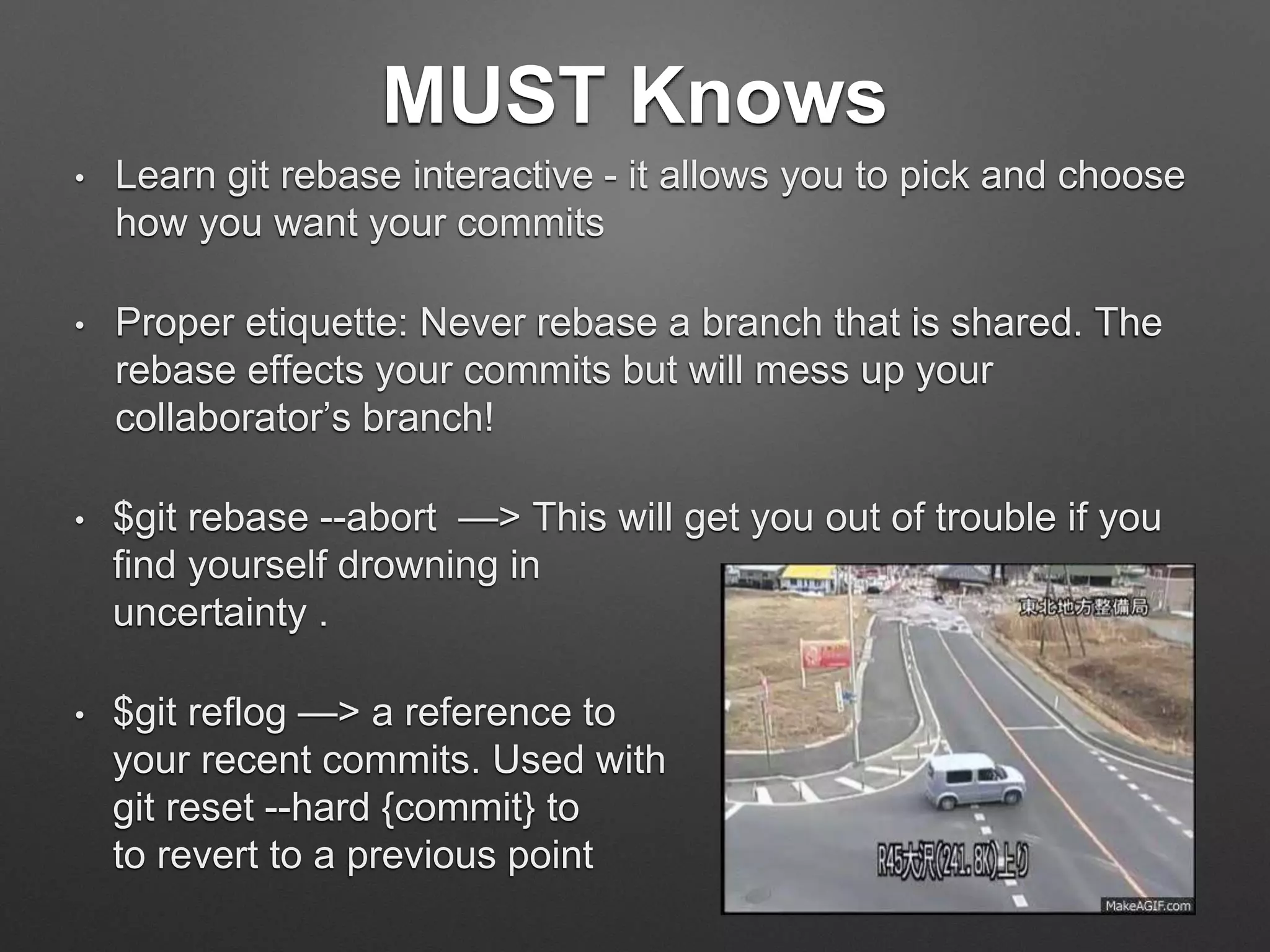 MUST Knows

• Learn git rebase interactive - it allows you to pick and choose how you want your commits

• Proper etiquette: Never rebase a branch that is shared. The rebase effects your commits but will mess up your collaborator's branch!

• $git rebase --abort —> This will get you out of trouble if you find yourself drowning in uncertainty .

• $git reflog —> a reference to your recent commits. Used with git reset --hard {commit} to to revert to a previous point

東北地方整備局

R45大沢(241.8K)上り

MakeAGIF.com